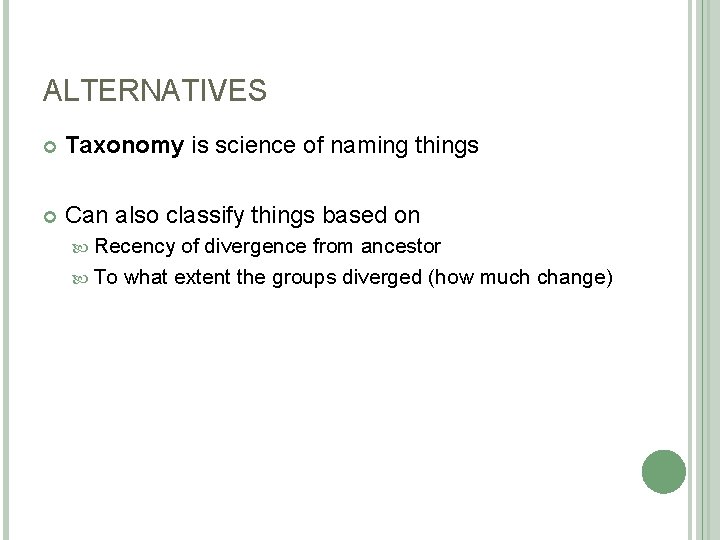 ALTERNATIVES

Taxonomy is science of naming things

Can also classify things based on

Recency of divergence from ancestor

To what extent the groups diverged (how much change)